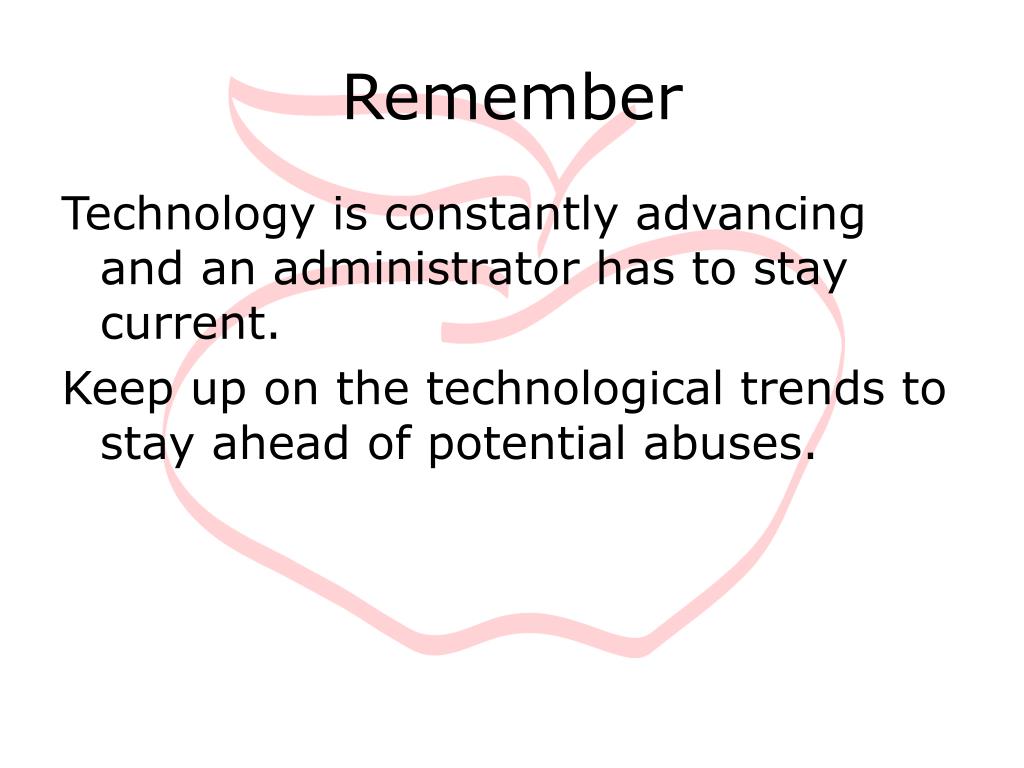 Remember

Technology is constantly advancing and an administrator has to stay current.

Keep up on the technological trends to stay ahead of potential abuses.